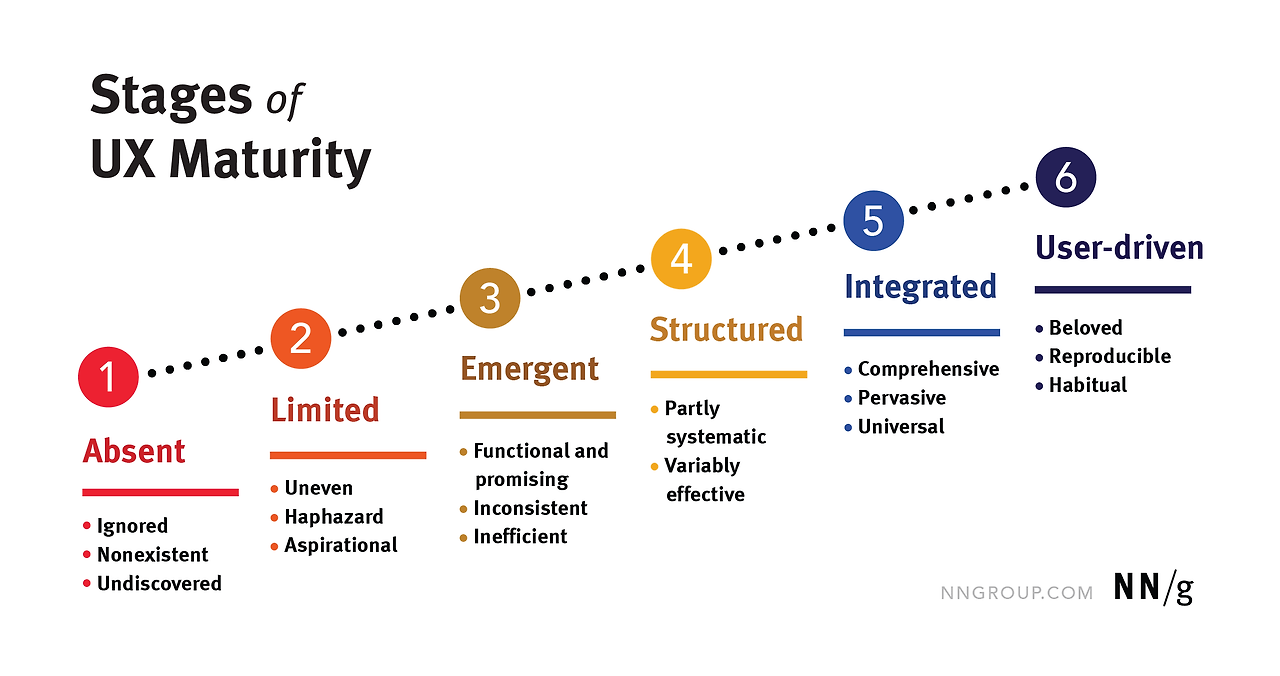 Stages of UX Maturity

1
Absent
• Ignored
• Nonexistent
• Undiscovered

2
Limited
• Uneven
• Haphazard
• Aspirational

3
Emergent
• Functional and promising
• Inconsistent
• Inefficient

4
Structured
• Partly systematic
• Variably effective

5
Integrated
• Comprehensive
• Pervasive
• Universal

6
User-driven
• Beloved
• Reproducible
• Habitual

NNGROUP.COM NN/g